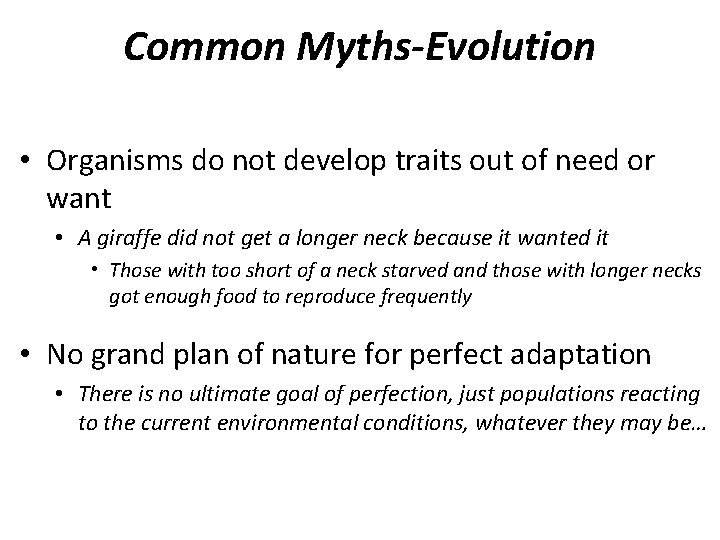 Common Myths-Evolution

• Organisms do not develop traits out of need or want
  • A giraffe did not get a longer neck because it wanted it
    • Those with too short of a neck starved and those with longer necks got enough food to reproduce frequently

• No grand plan of nature for perfect adaptation
  • There is no ultimate goal of perfection, just populations reacting to the current environmental conditions, whatever they may be…